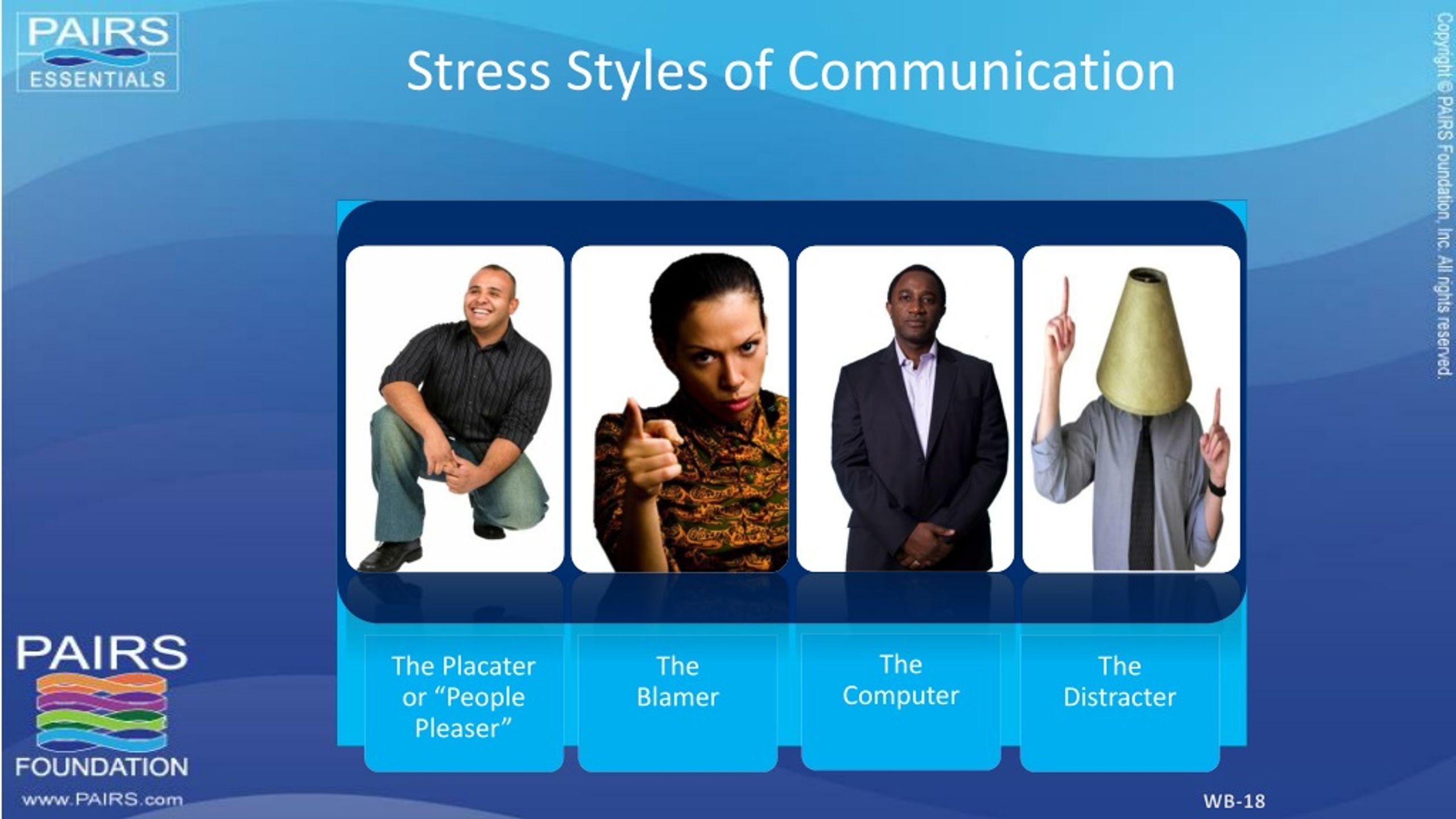 PAIRS
ESSENTIALS

Stress Styles of Communication

Copyright © PAIRS Foundation, Inc. All rights reserved.

The Placater or “People Pleaser”

The Blamer

The Computer

The Distracter

PAIRS
FOUNDATION
www.PAIRS.com

WB-18